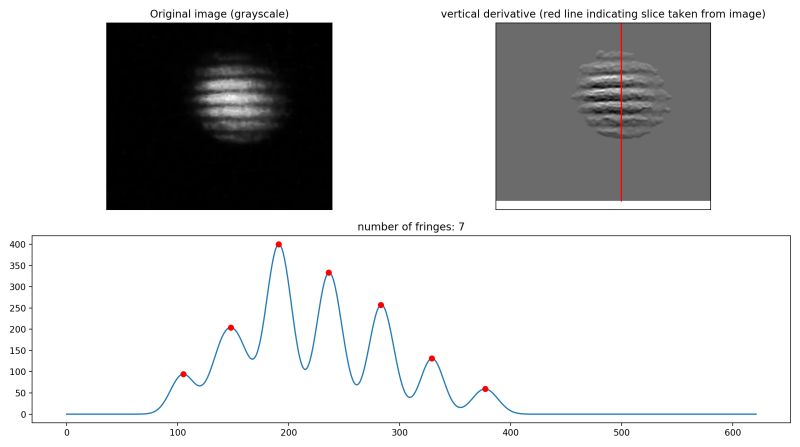 Original image (grayscale)

vertical derivative (red line indicating slice taken from image)

number of fringes: 7

400
350
300
250
200
150
100
50
0

0
100
200
300
400
500
600